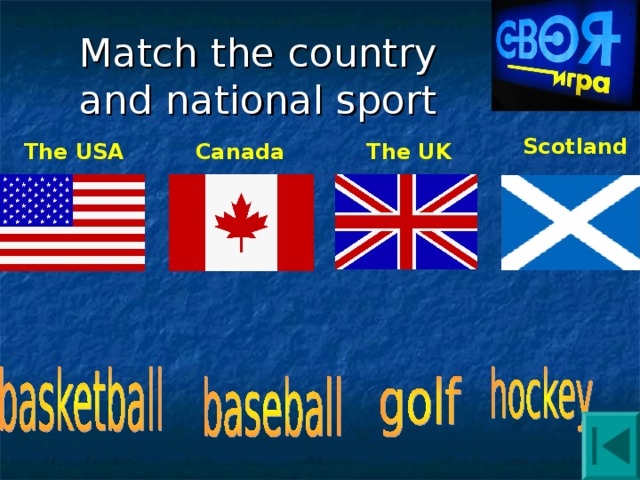 Match the country and national sport

СВОЯ игра

The USA

Canada

The UK

Scotland

basketball

baseball

golf

hockey